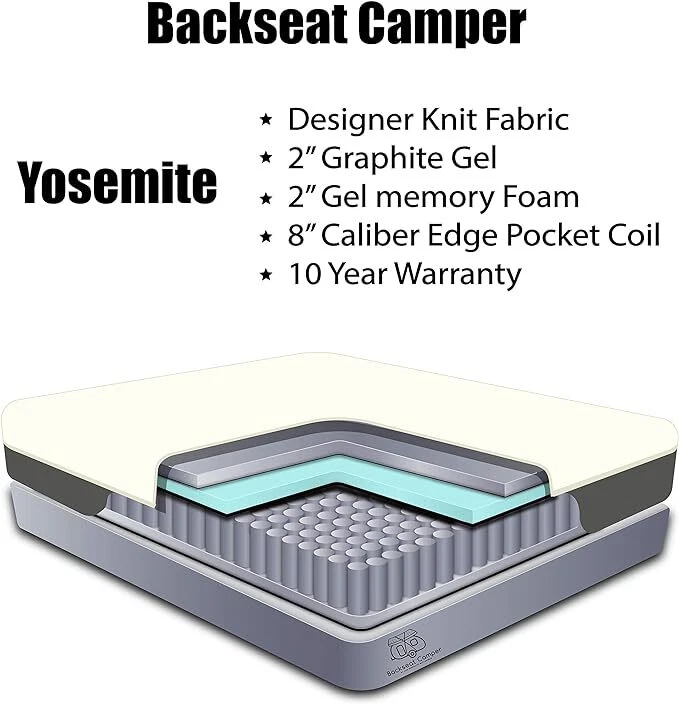 Backseat Camper

Yosemite

★ Designer Knit Fabric
★ 2″ Graphite Gel
★ 2″ Gel memory Foam
★ 8″ Caliber Edge Pocket Coil
★ 10 Year Warranty

Backseat Camper